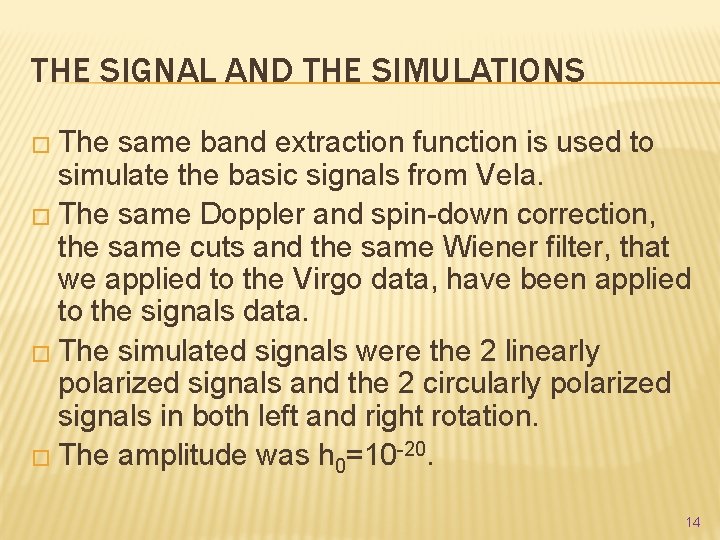 THE SIGNAL AND THE SIMULATIONS

□ The same band extraction function is used to simulate the basic signals from Vela.

□ The same Doppler and spin-down correction, the same cuts and the same Wiener filter, that we applied to the Virgo data, have been applied to the signals data.

□ The simulated signals were the 2 linearly polarized signals and the 2 circularly polarized signals in both left and right rotation.

□ The amplitude was $h_0=10^{-20}$.

14